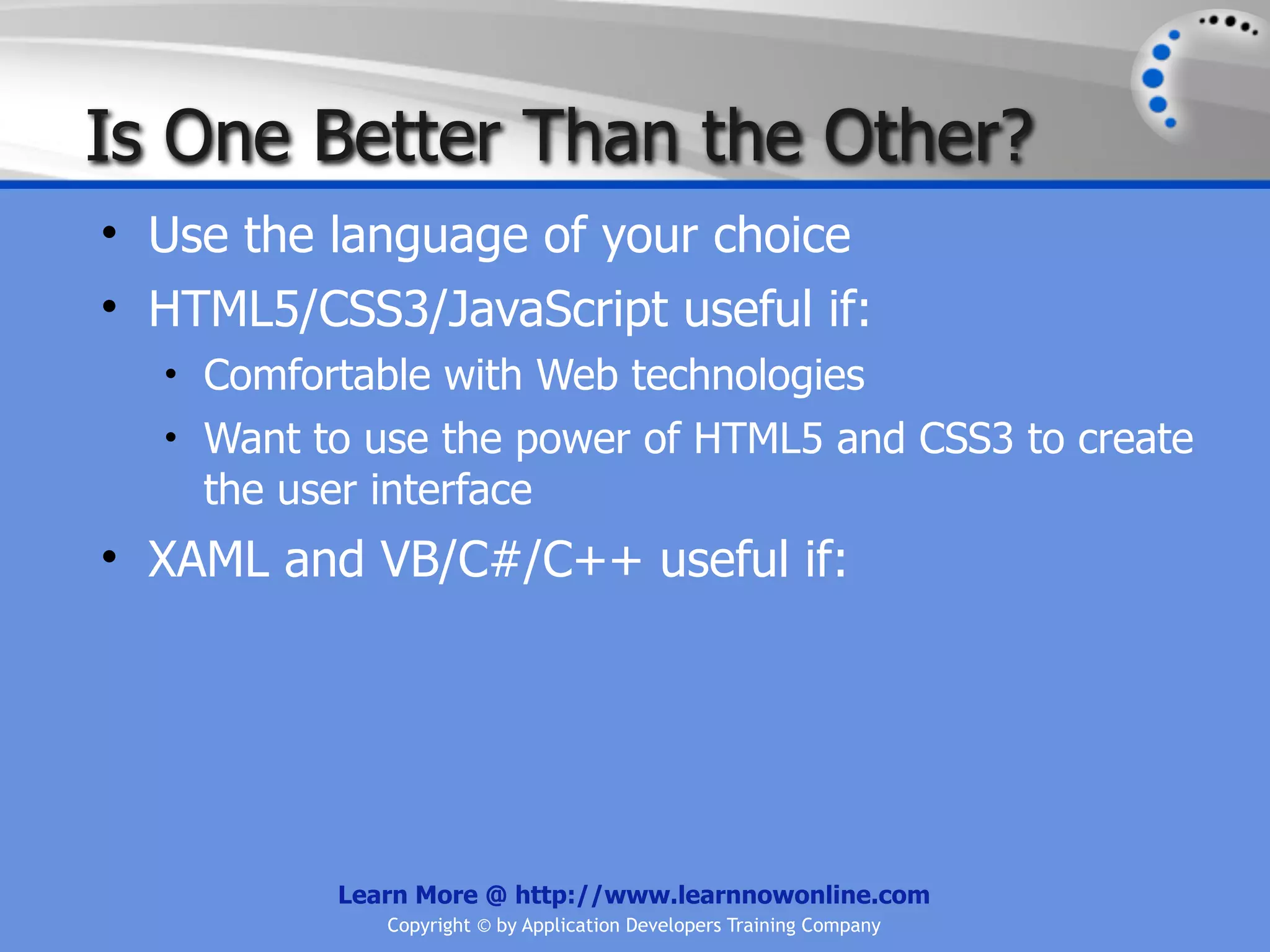 Is One Better Than the Other?

• Use the language of your choice
• HTML5/CSS3/JavaScript useful if:
  • Comfortable with Web technologies
  • Want to use the power of HTML5 and CSS3 to create the user interface
• XAML and VB/C#/C++ useful if:

Learn More @ http://www.learnnowonline.com
Copyright © by Application Developers Training Company